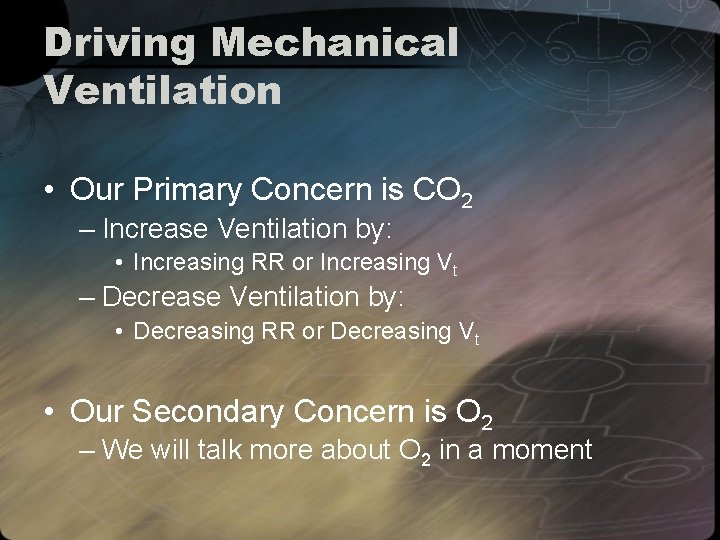 Driving Mechanical Ventilation

• Our Primary Concern is $CO_2$
– Increase Ventilation by:
• Increasing RR or Increasing $V_t$
– Decrease Ventilation by:
• Decreasing RR or Decreasing $V_t$

• Our Secondary Concern is $O_2$
– We will talk more about $O_2$ in a moment